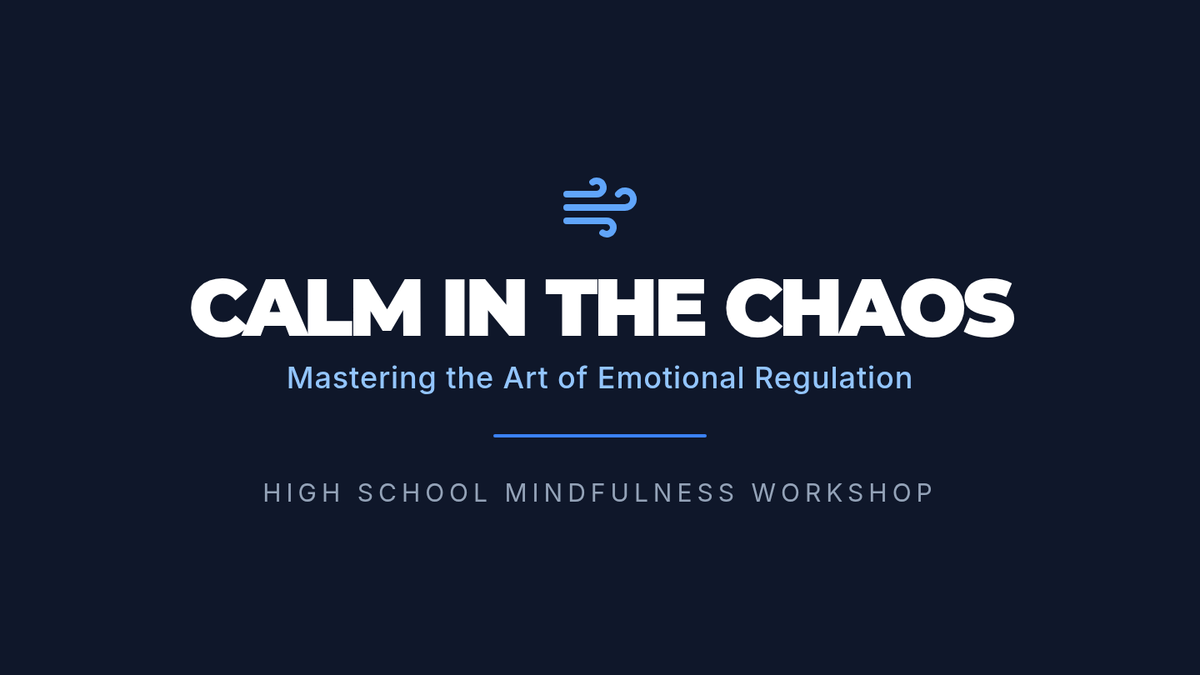 CALM IN THE CHAOS

Mastering the Art of Emotional Regulation

HIGH SCHOOL MINDFULNESS WORKSHOP